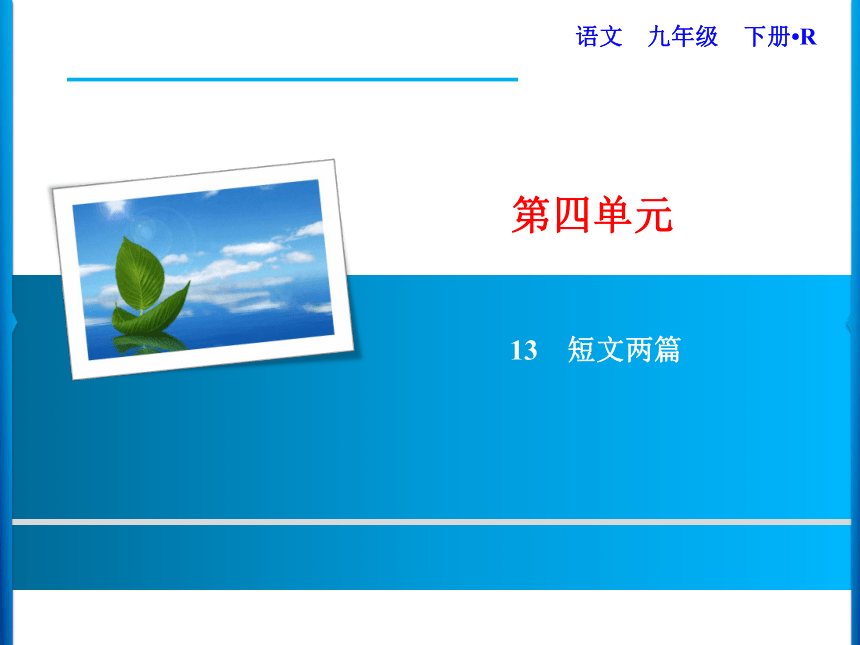 语文　九年级　下册•R

第四单元

13　短文两篇